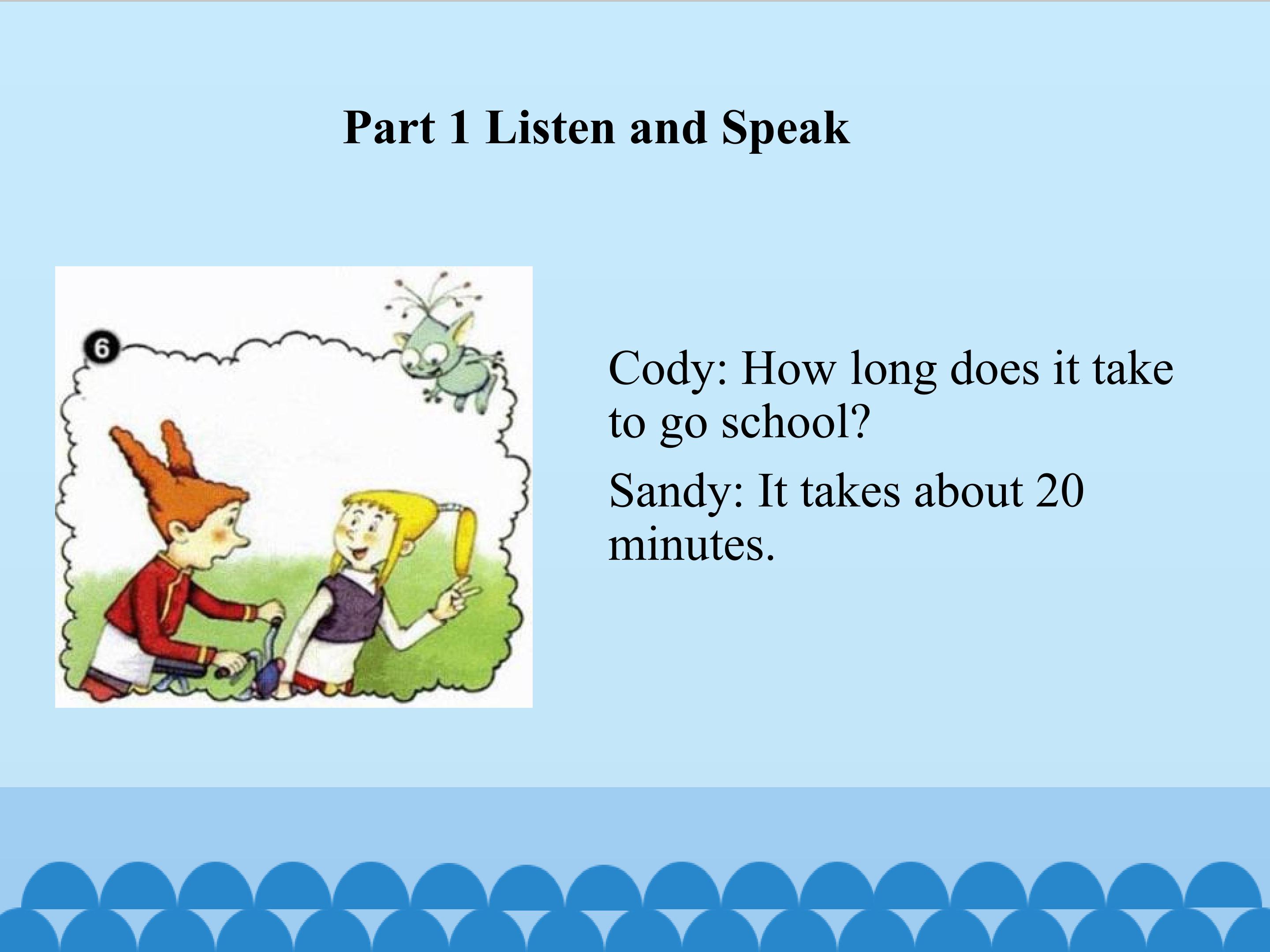 Part 1 Listen and Speak

6

Cody: How long does it take to go school?

Sandy: It takes about 20 minutes.